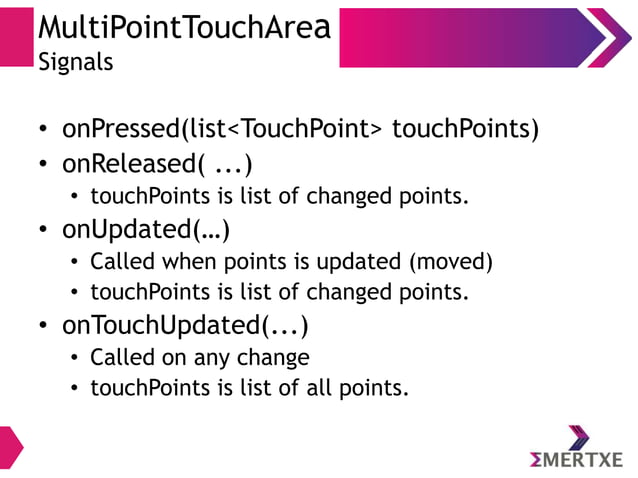 MultiPointTouchArea
Signals

• onPressed(list<TouchPoint> touchPoints)
• onReleased( ...)
  • touchPoints is list of changed points.
• onUpdated(…)
  • Called when points is updated (moved)
  • touchPoints is list of changed points.
• onTouchUpdated(...)
  • Called on any change
  • touchPoints is list of all points.

ΣMERTXE